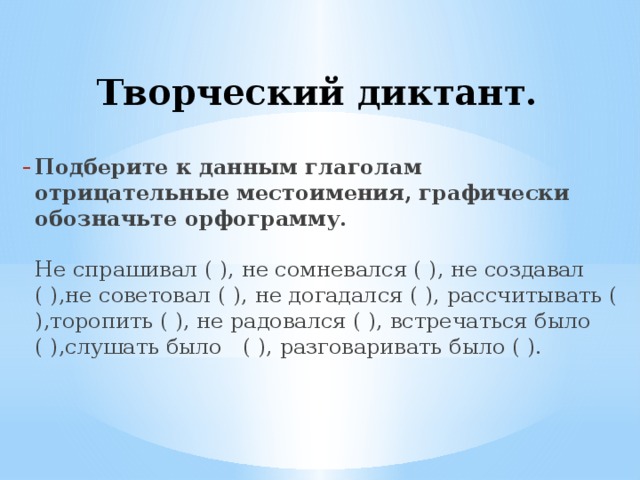 Творческий диктант.

- Подберите к данным глаголам отрицательные местоимения, графически обозначьте орфограмму.

Не спрашивал ( ), не сомневался ( ), не создавал ( ),не советовал ( ), не догадался ( ), рассчитывать ( ),торопить ( ), не радовался ( ), встречаться было ( ),слушать было ( ), разговаривать было ( ).